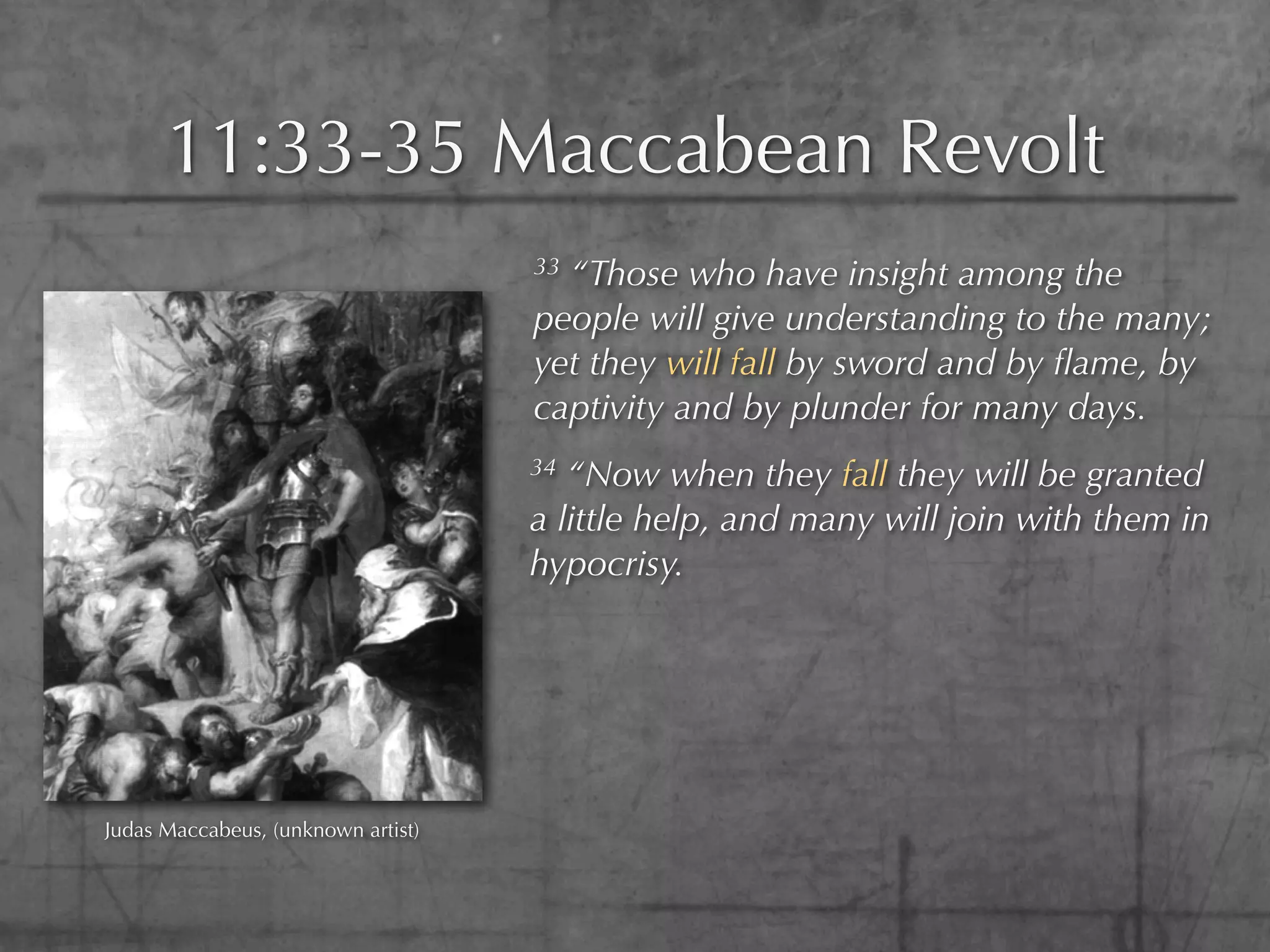 11:33-35 Maccabean Revolt

$^{33}$ “Those who have insight among the people will give understanding to the many; yet they will fall by sword and by flame, by captivity and by plunder for many days.

$^{34}$ “Now when they fall they will be granted a little help, and many will join with them in hypocrisy.

Judas Maccabeus, (unknown artist)